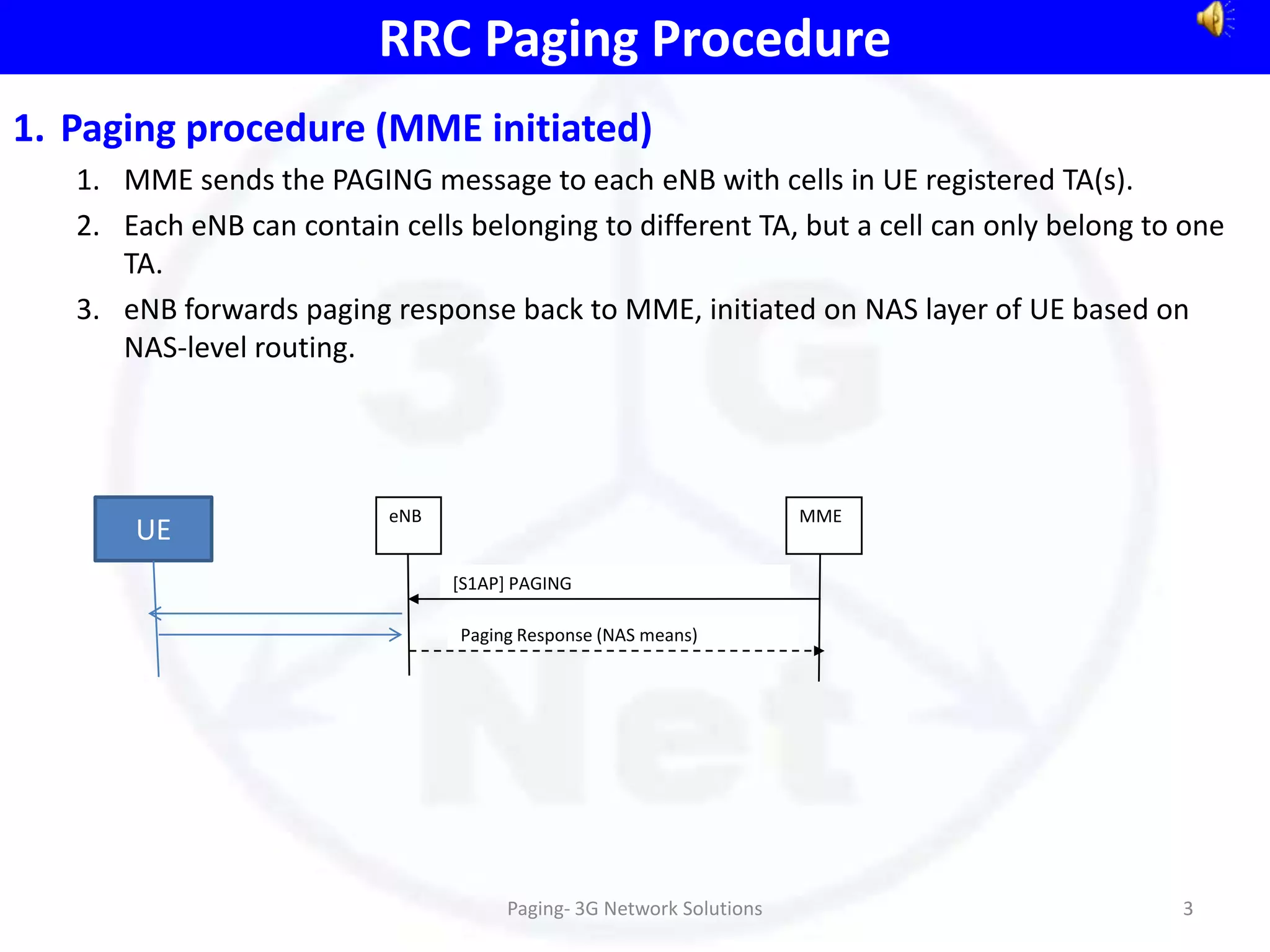 RRC Paging Procedure

1. Paging procedure (MME initiated)

1. MME sends the PAGING message to each eNB with cells in UE registered TA(s).
2. Each eNB can contain cells belonging to different TA, but a cell can only belong to one TA.
3. eNB forwards paging response back to MME, initiated on NAS layer of UE based on NAS-level routing.

3G Net

UE

eNB

MME

[S1AP] PAGING

Paging Response (NAS means)

Paging- 3G Network Solutions

3